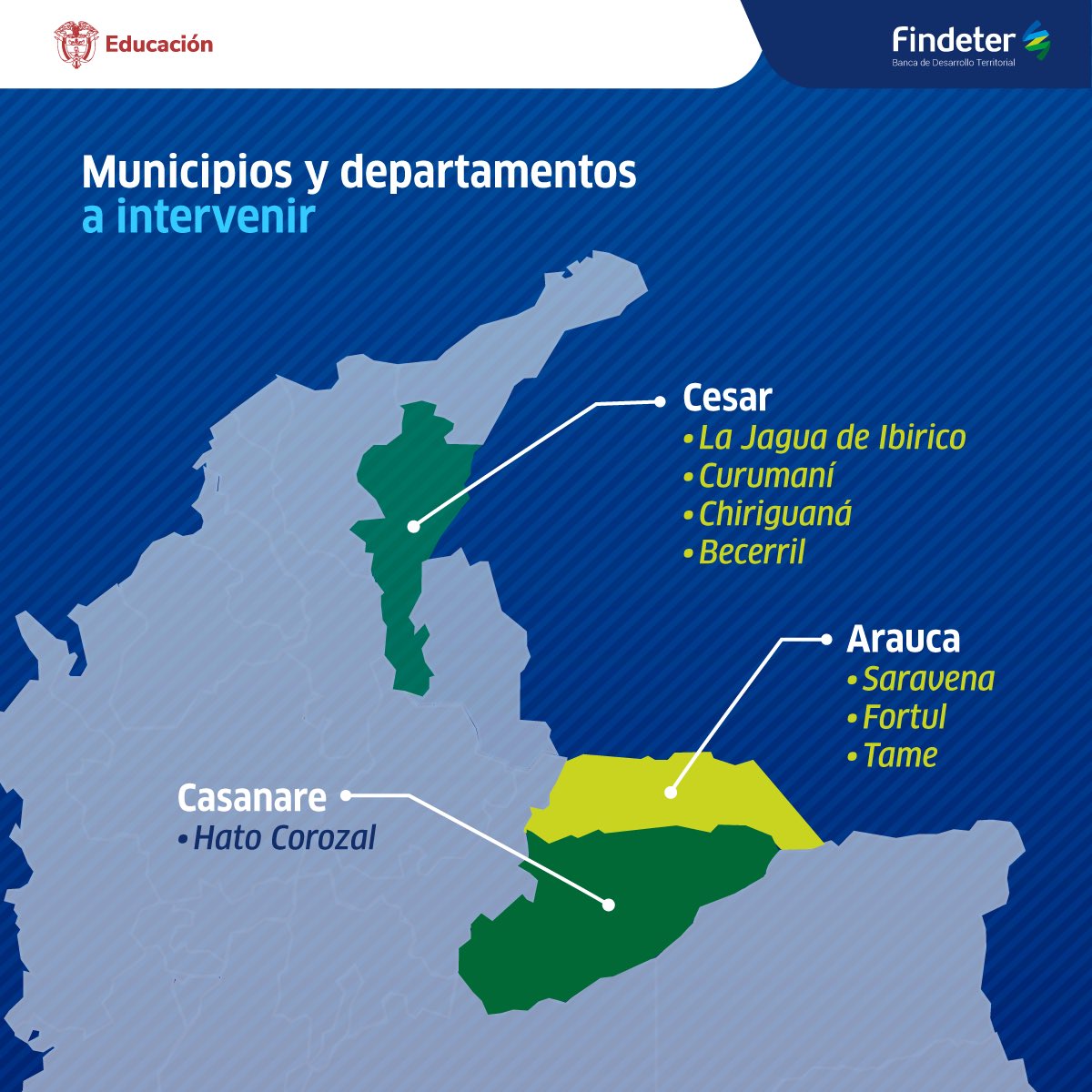 Educación

Findeter
Banca de Desarrollo Territorial

Municipios y departamentos
a intervenir

Cesar
• La Jagua de Ibirico
• Curumaní
• Chiriguaná
• Becerril

Arauca
• Saravena
• Fortul
• Tame

Casanare
• Hato Corozal